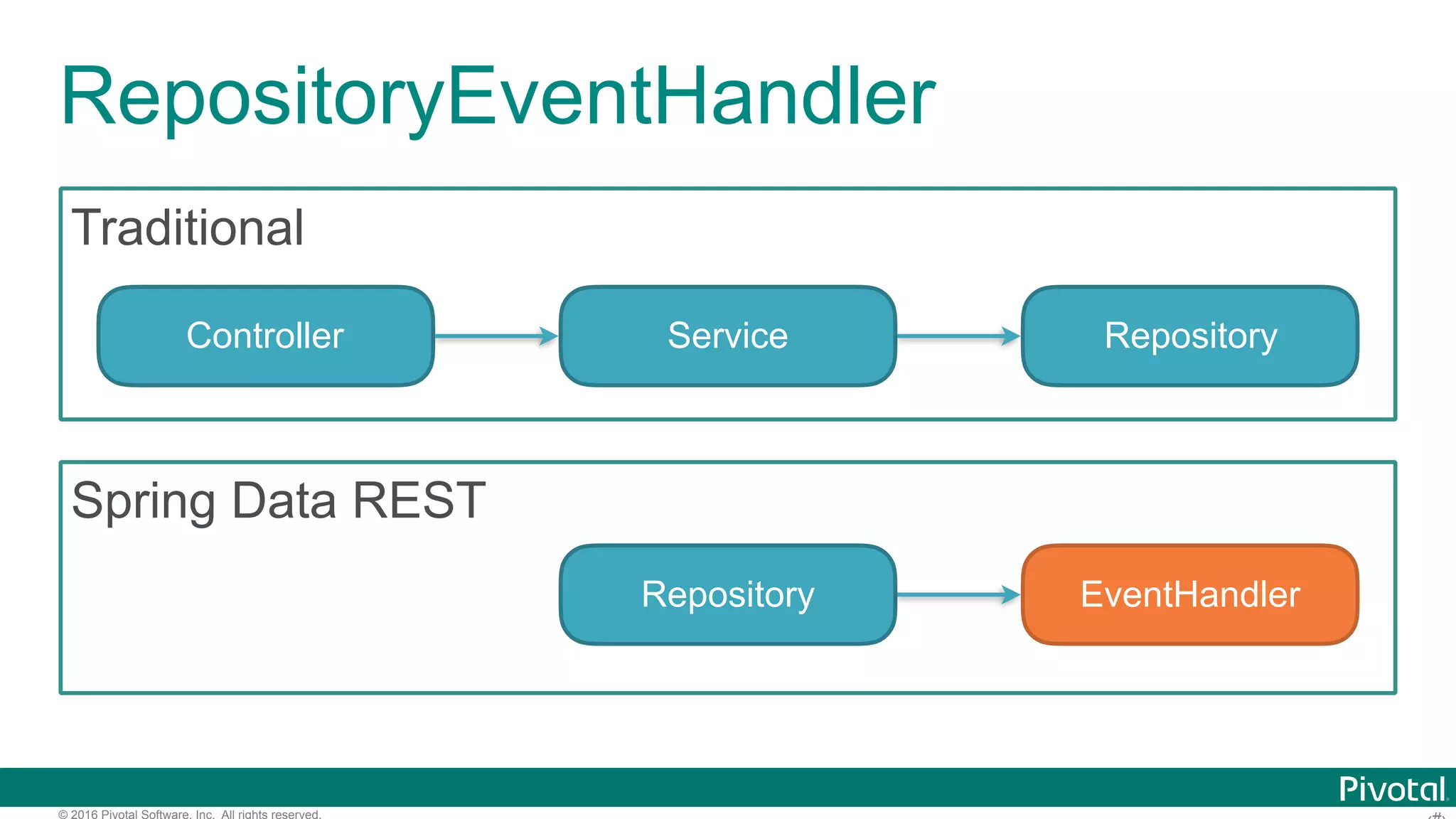 RepositoryEventHandler

Traditional

Controller

Service

Repository

Spring Data REST

Repository

EventHandler

Pivotal

© 2016 Pivotal Software, Inc. All rights reserved.